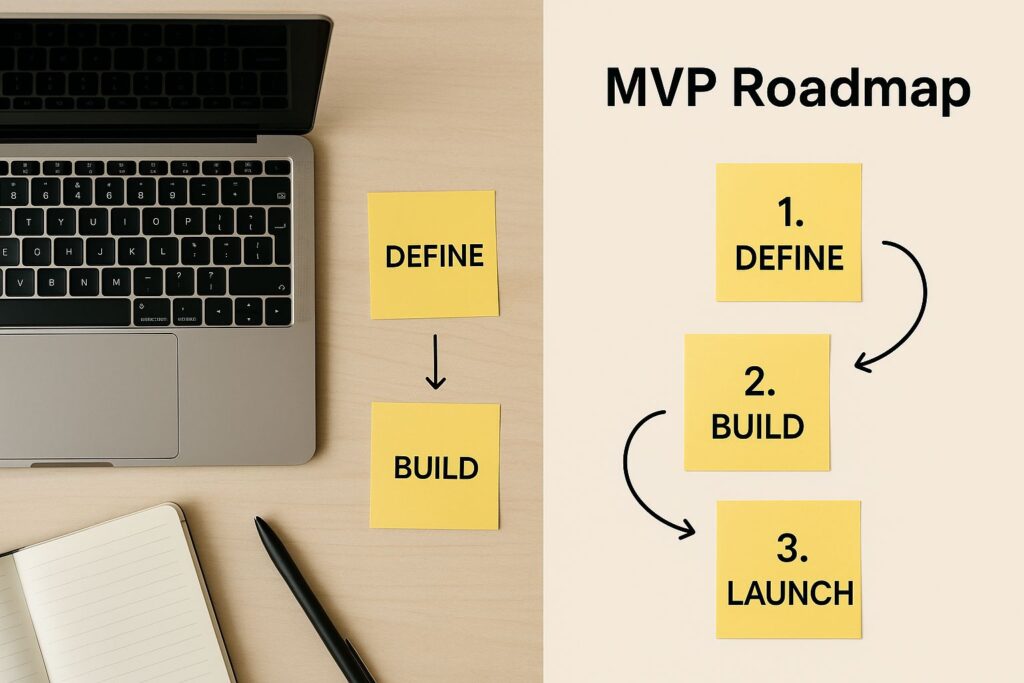 DEFINE

BUILD

MVP Roadmap

1. DEFINE

2. BUILD

3. LAUNCH